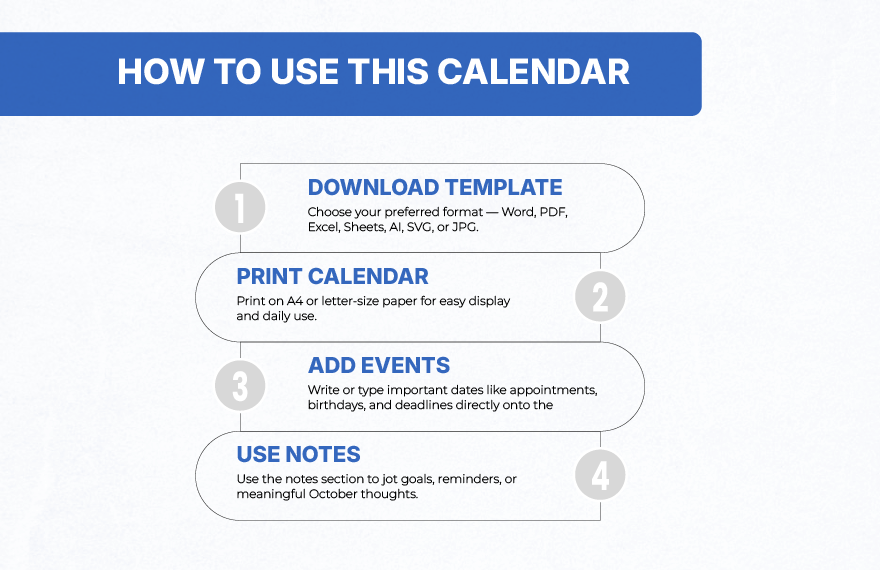 HOW TO USE THIS CALENDAR

1

DOWNLOAD TEMPLATE

Choose your preferred format — Word, PDF, Excel, Sheets, AI, SVG, or JPG.

PRINT CALENDAR

Print on A4 or letter-size paper for easy display and daily use.

2

3

ADD EVENTS

Write or type important dates like appointments, birthdays, and deadlines directly onto the

USE NOTES

Use the notes section to jot goals, reminders, or meaningful October thoughts.

4